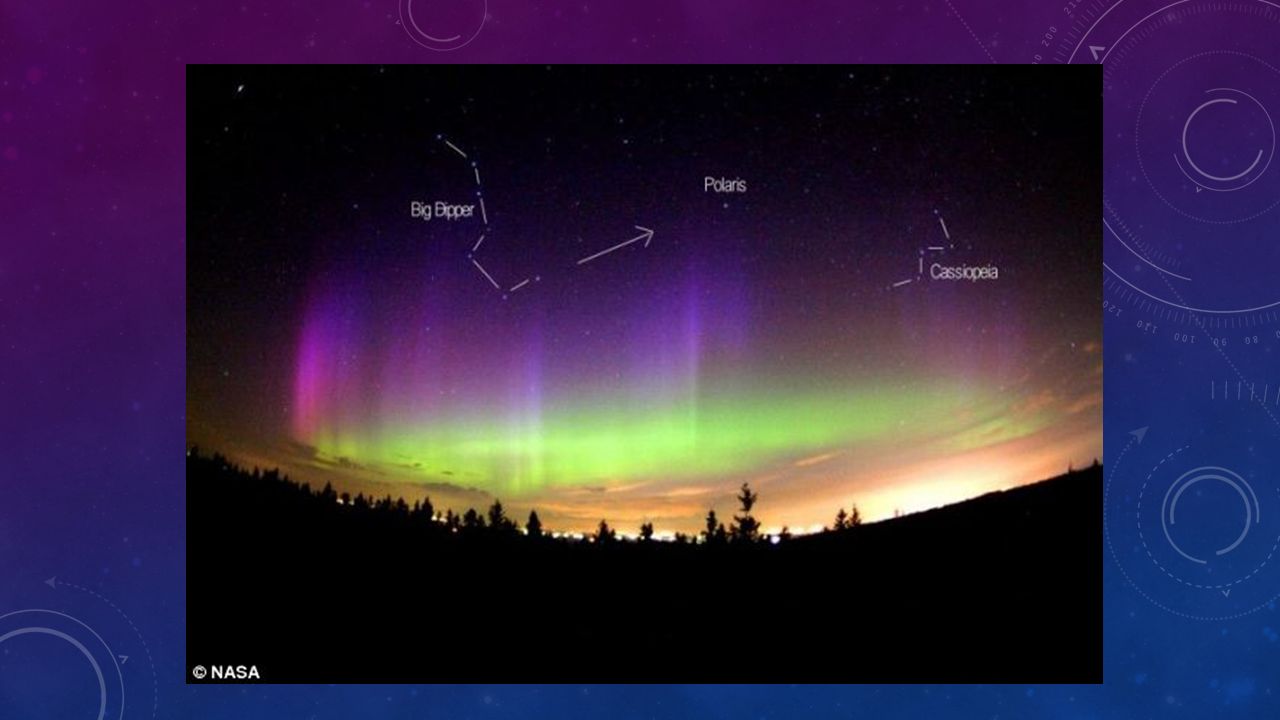 Big Dipper

Polaris

Cassiopeia

© NASA